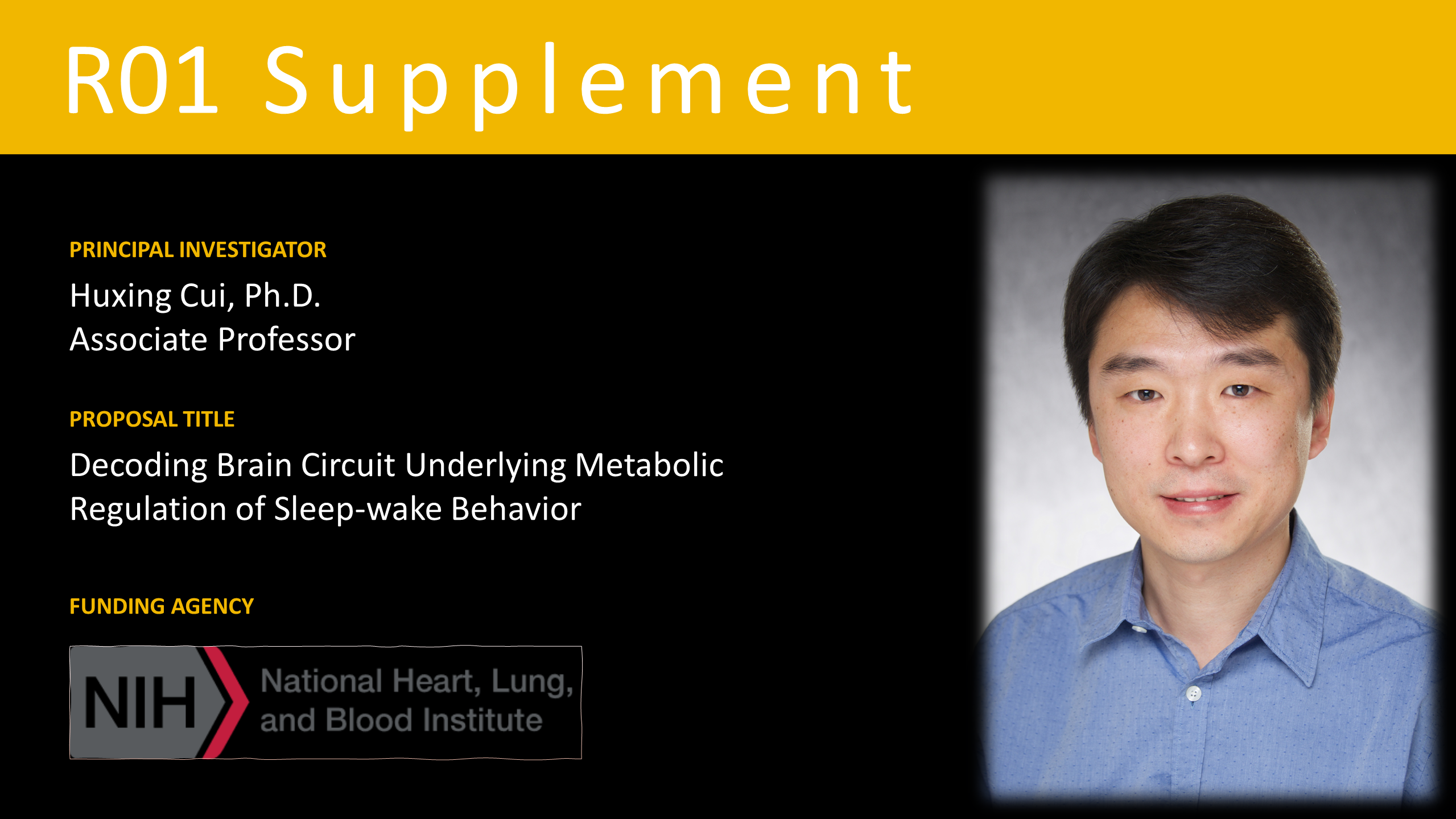 R01 Supplement

PRINCIPAL INVESTIGATOR

Huxing Cui, Ph.D.
Associate Professor

PROPOSAL TITLE

Decoding Brain Circuit Underlying Metabolic Regulation of Sleep-wake Behavior

FUNDING AGENCY

NIH National Heart, Lung, and Blood Institute